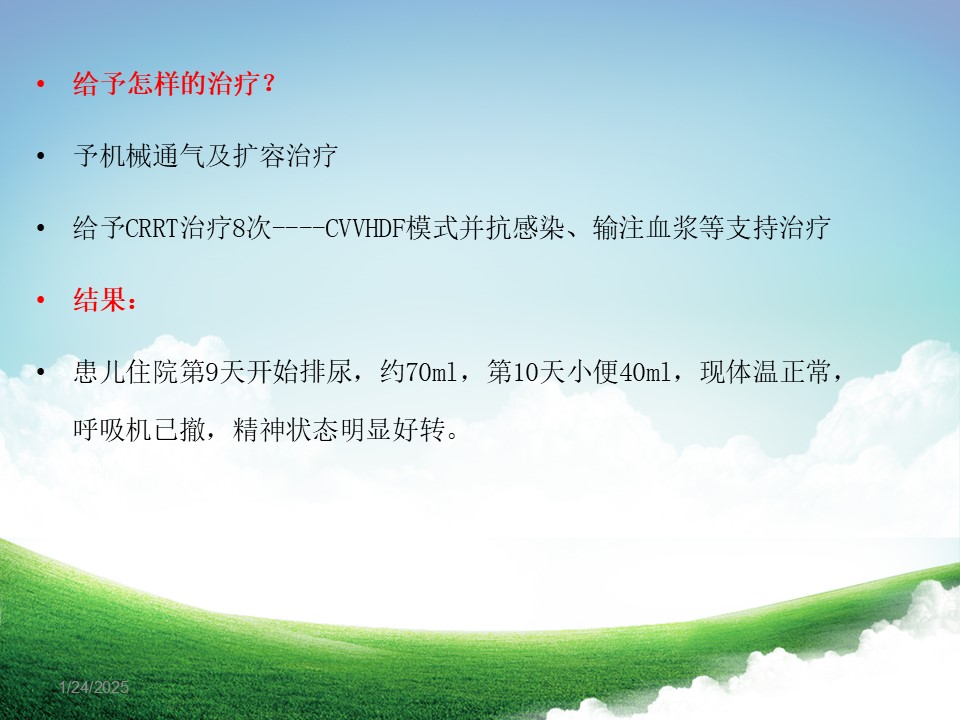 • 给予怎样的治疗？

• 予机械通气及扩容治疗

• 给予CRRT治疗8次----CVVHDF模式并抗感染、输注血浆等支持治疗

• 结果：

• 患儿住院第9天开始排尿，约70ml，第10天小便40ml，现体温正常，呼吸机已撤，精神状态明显好转。

1/24/2025